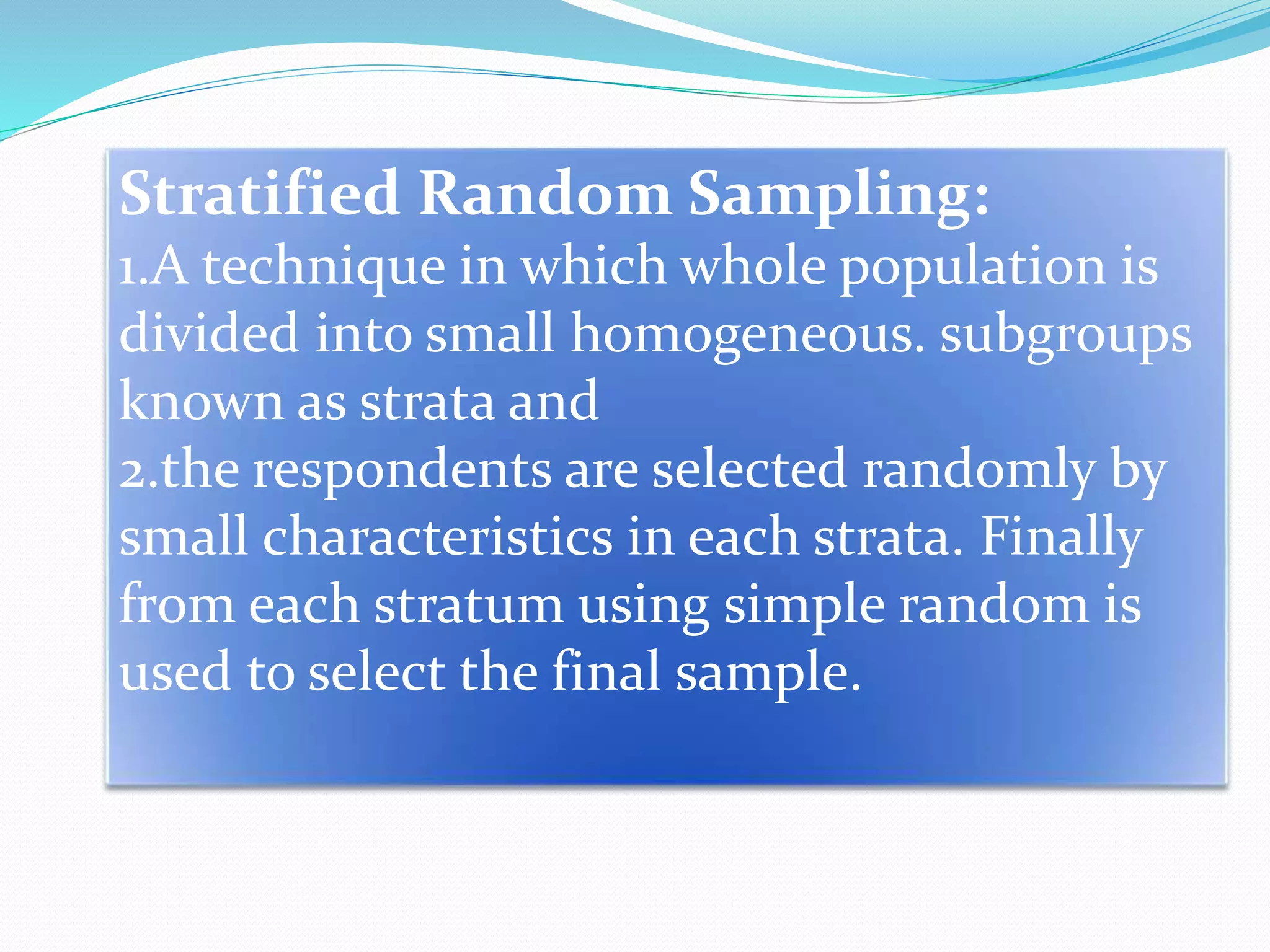 Stratified Random Sampling:
1.A technique in which whole population is divided into small homogeneous. subgroups known as strata and
2.the respondents are selected randomly by small characteristics in each strata. Finally from each stratum using simple random is used to select the final sample.